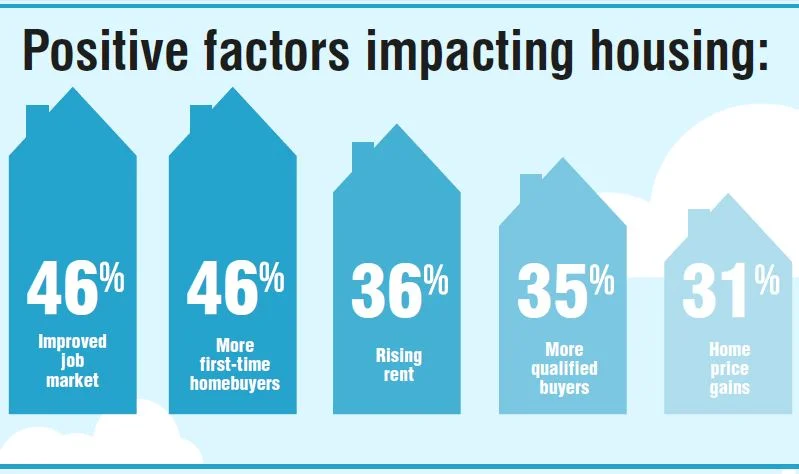 Positive factors impacting housing:

46%
Improved job market

46%
More first-time homebuyers

36%
Rising rent

35%
More qualified buyers

31%
Home price gains